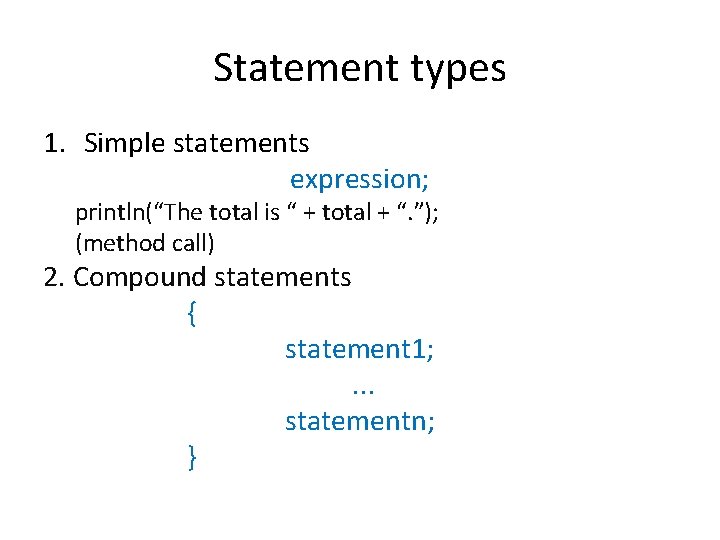 Statement types

1. Simple statements

expression;

println(“The total is “ + total + “.”);
(method call)

2. Compound statements

{
statement1;
...
statementn;
}